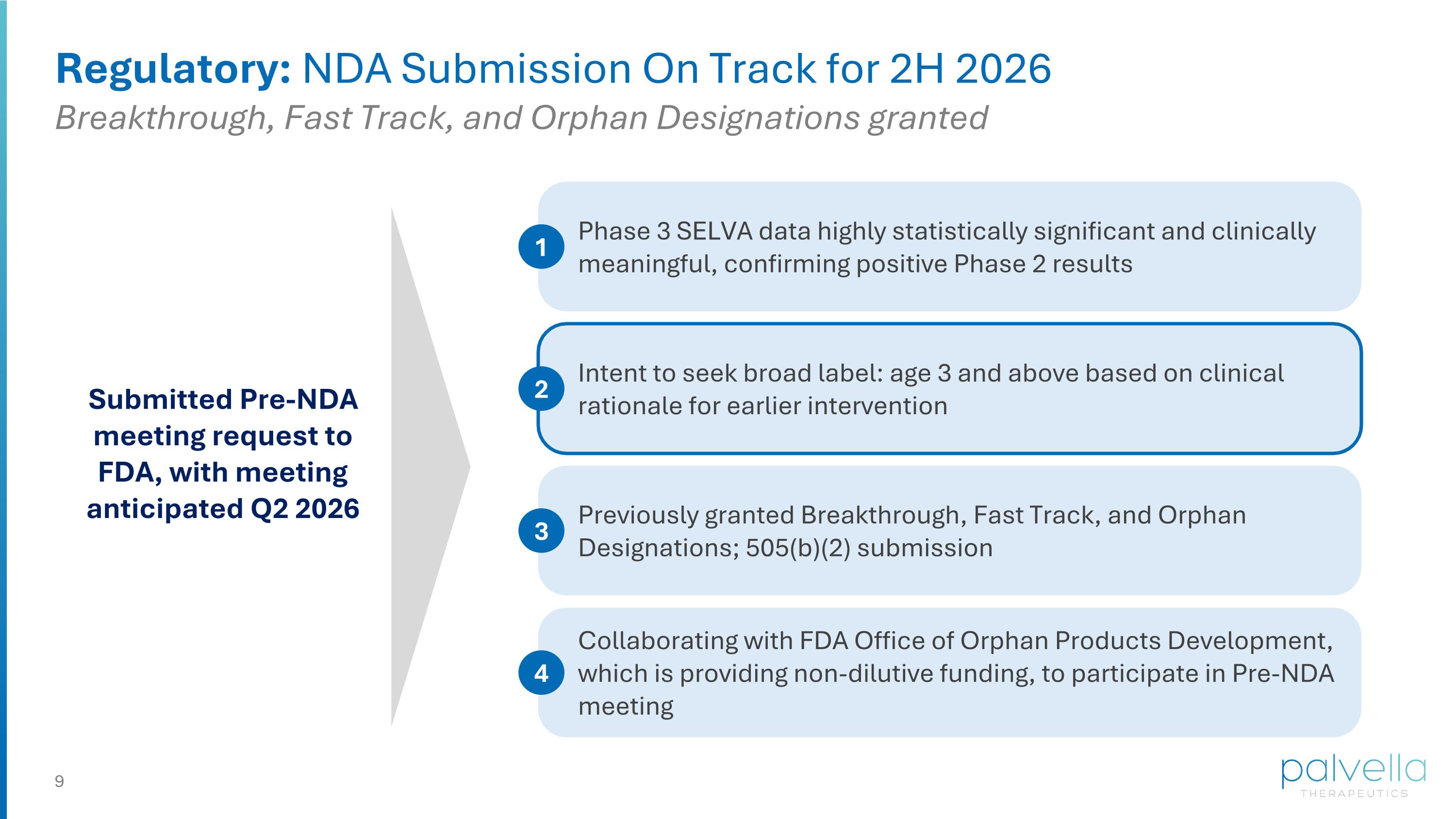 Regulatory: NDA Submission On Track for 2H 2026

Breakthrough, Fast Track, and Orphan Designations granted

Submitted Pre-NDA meeting request to FDA, with meeting anticipated Q2 2026

1 Phase 3 SELVA data highly statistically significant and clinically meaningful, confirming positive Phase 2 results

2 Intent to seek broad label: age 3 and above based on clinical rationale for earlier intervention

3 Previously granted Breakthrough, Fast Track, and Orphan Designations; 505(b)(2) submission

4 Collaborating with FDA Office of Orphan Products Development, which is providing non-dilutive funding, to participate in Pre-NDA meeting

9

palvella THERAPEUTICS